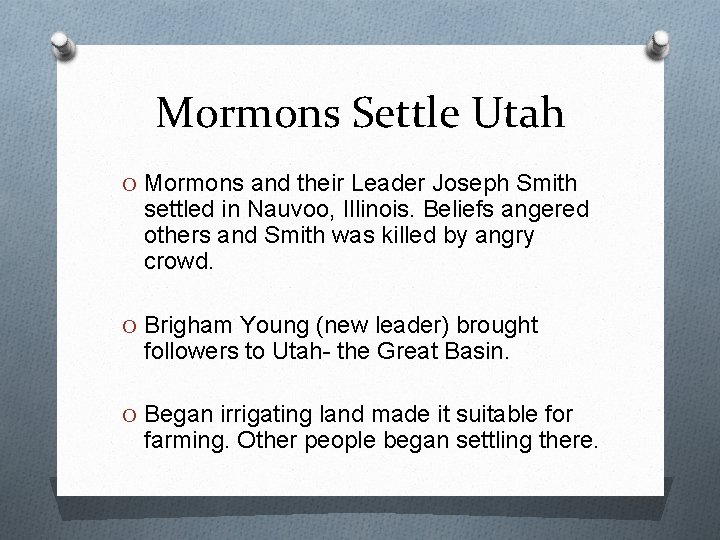 Mormons Settle Utah

O Mormons and their Leader Joseph Smith settled in Nauvoo, Illinois. Beliefs angered others and Smith was killed by angry crowd.

O Brigham Young (new leader) brought followers to Utah- the Great Basin.

O Began irrigating land made it suitable for farming. Other people began settling there.